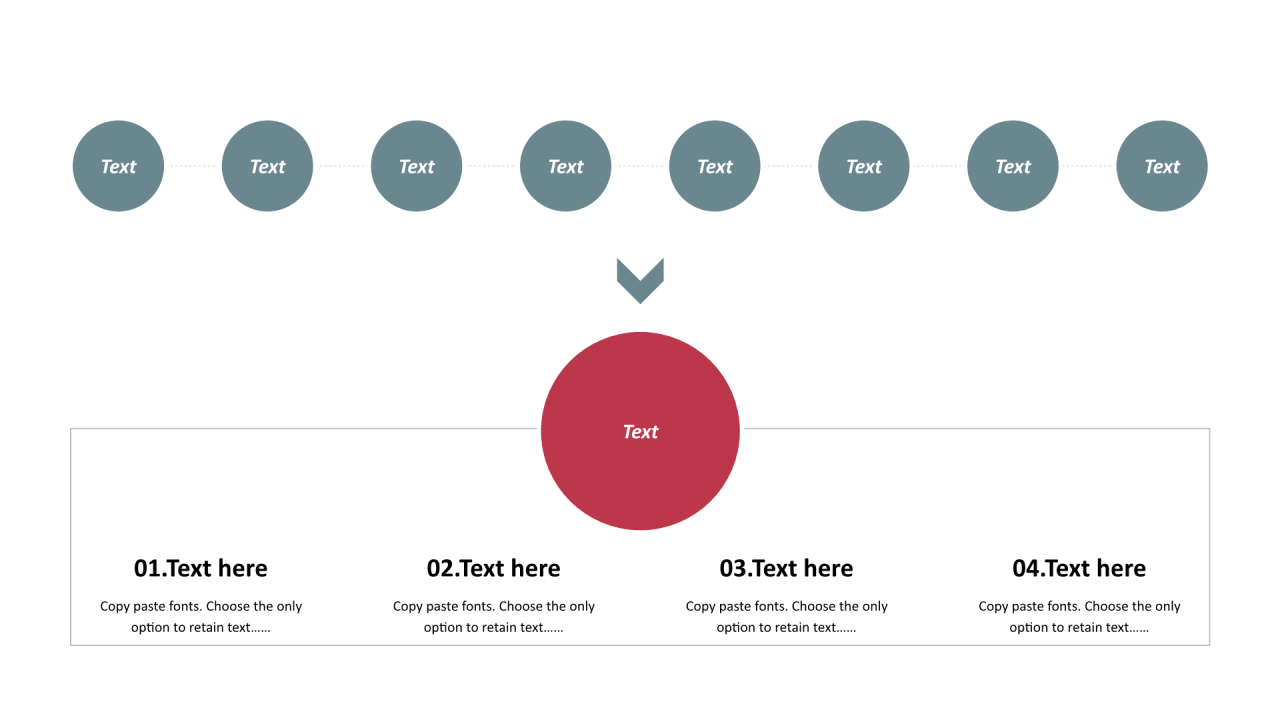 Text Text Text Text Text Text Text Text

Text

01.Text here

Copy paste fonts. Choose the only option to retain text……

02.Text here

Copy paste fonts. Choose the only option to retain text……

03.Text here

Copy paste fonts. Choose the only option to retain text……

04.Text here

Copy paste fonts. Choose the only option to retain text……